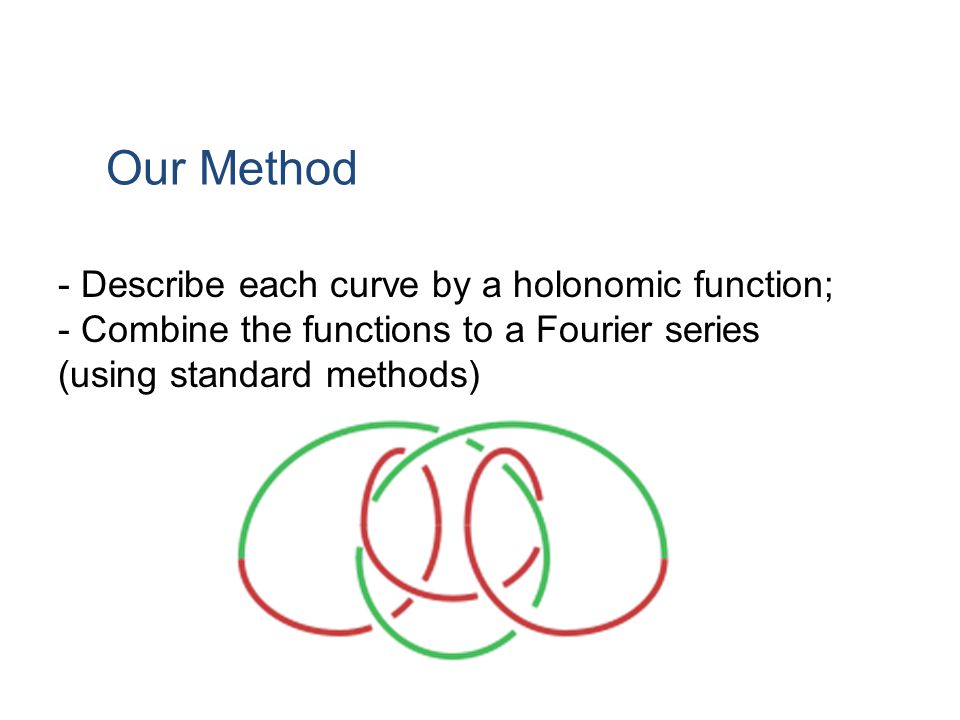 Our Method

- Describe each curve by a holonomic function;
- Combine the functions to a Fourier series (using standard methods)